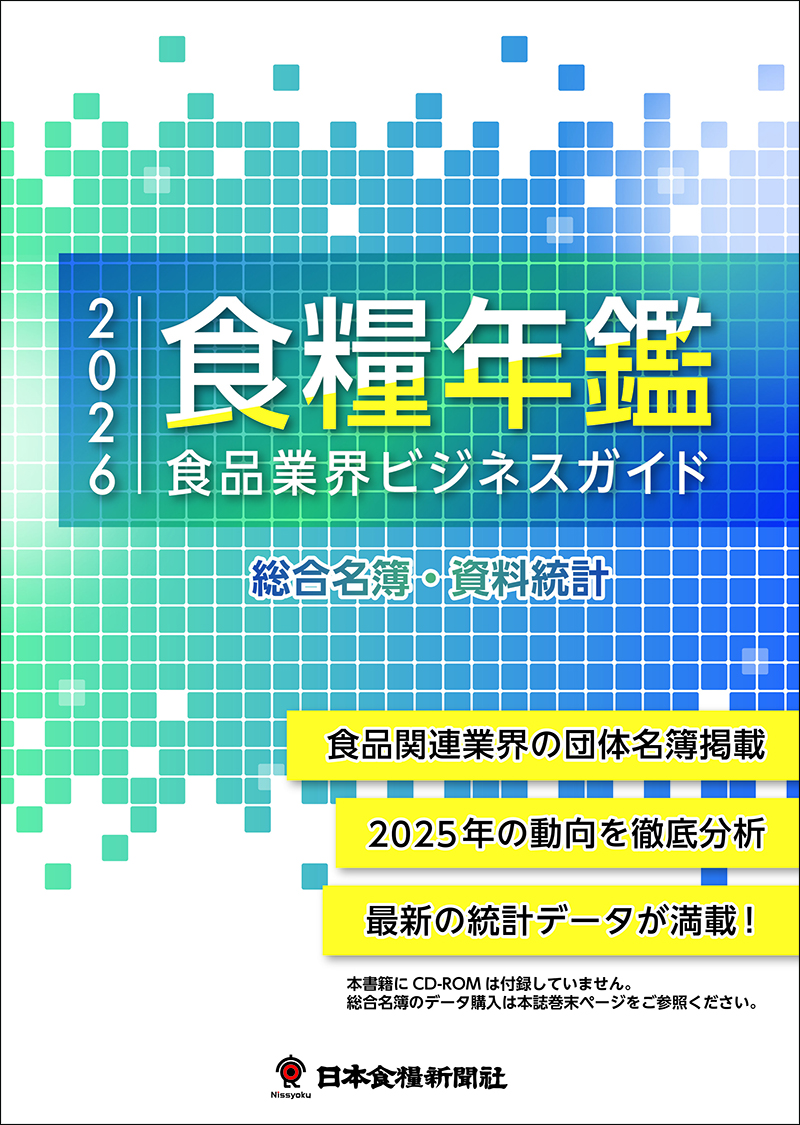 2026

食糧年鑑

食品業界ビジネスガイド

総合名簿・資料統計

食品関連業界の団体名簿掲載

2025年の動向を徹底分析

最新の統計データが満載！

本書籍に CD-ROM は付録していません。
総合名簿のデータ購入は本誌巻末ページをご参照ください。

Nissyoku

日本食糧新聞社